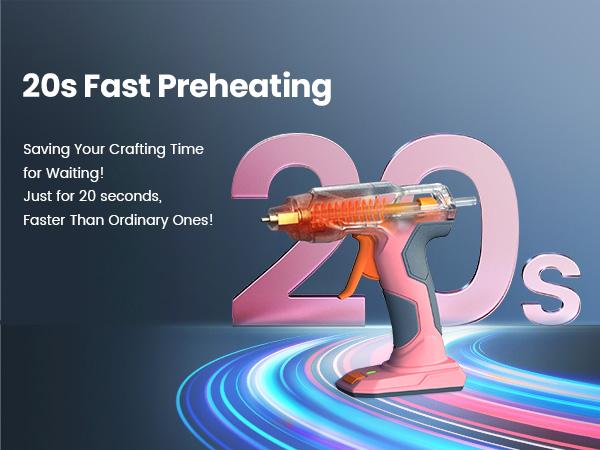 20s Fast Preheating

Saving Your Crafting Time for Waiting!
Just for 20 seconds,
Faster Than Ordinary Ones!

20s